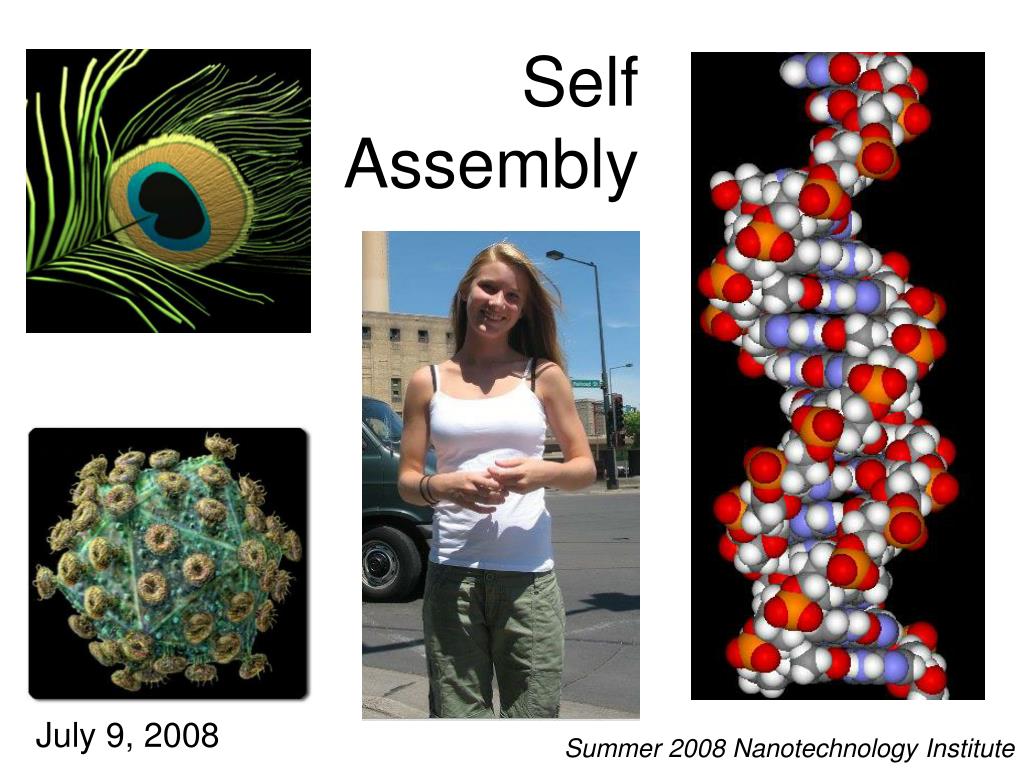 Self Assembly

July 9, 2008

Summer 2008 Nanotechnology Institute